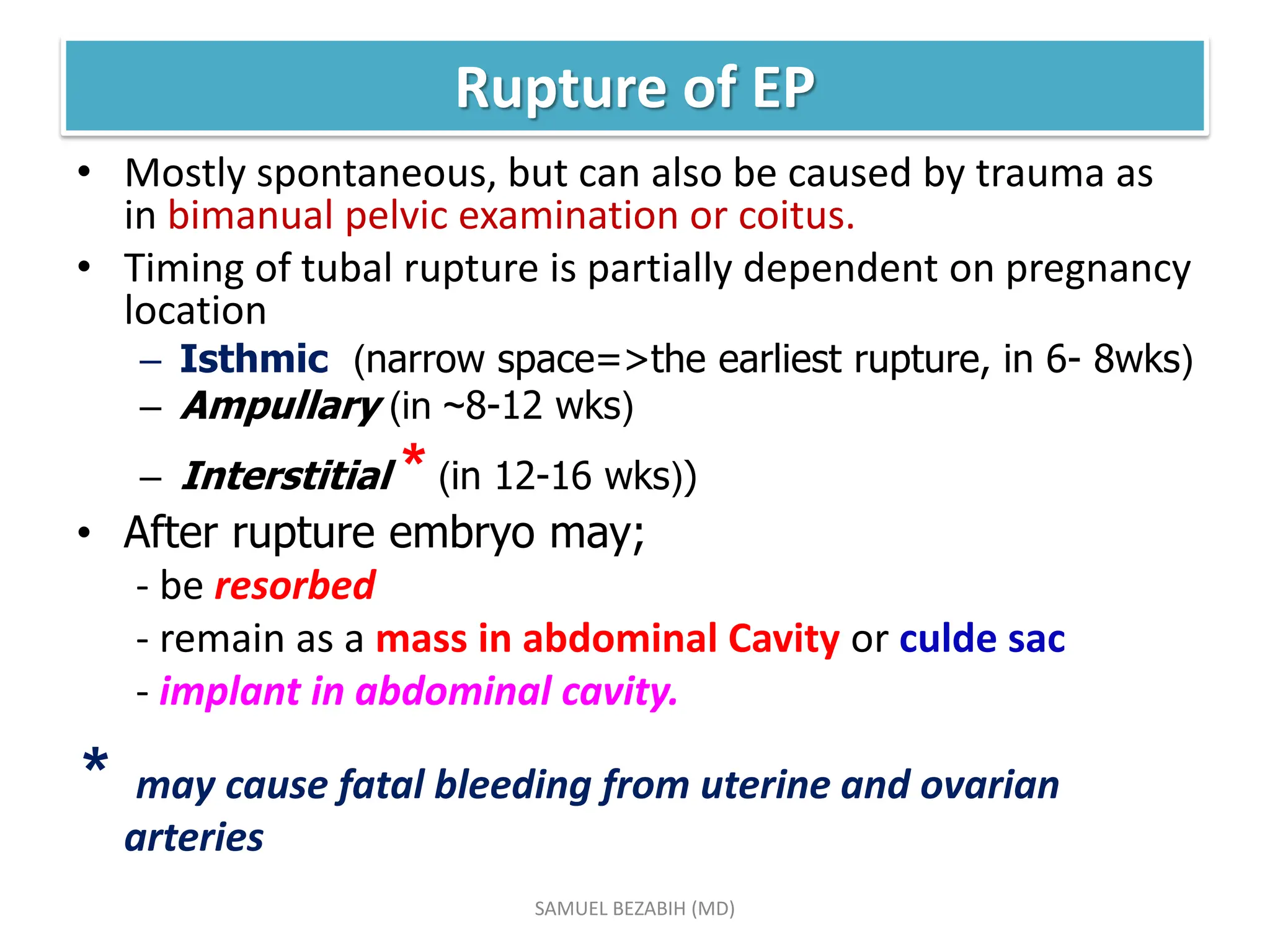 Rupture of EP

• Mostly spontaneous, but can also be caused by trauma as in bimanual pelvic examination or coitus.

• Timing of tubal rupture is partially dependent on pregnancy location

– Isthmic (narrow space=>the earliest rupture, in 6- 8wks)

– Ampullary (in ~8-12 wks)

– Interstitial * (in 12-16 wks))

• After rupture embryo may;

- be resorbed

- remain as a mass in abdominal Cavity or culde sac

- implant in abdominal cavity.

* may cause fatal bleeding from uterine and ovarian arteries

SAMUEL BEZABIH (MD)